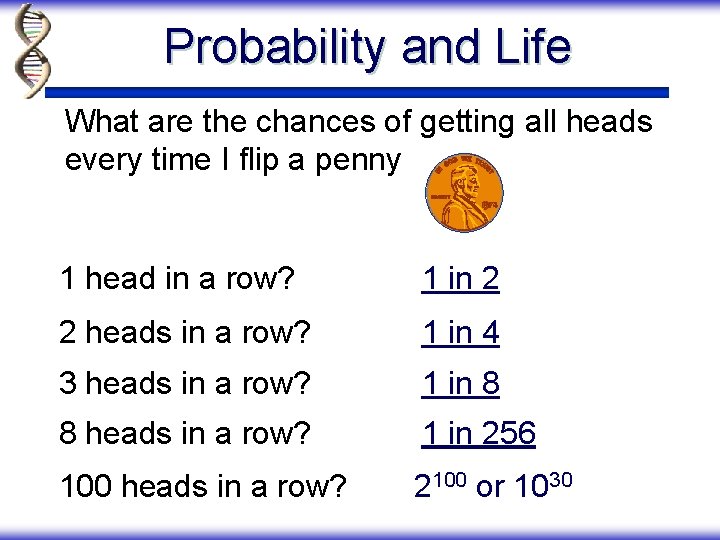 Probability and Life

What are the chances of getting all heads every time I flip a penny

1 head in a row? 1 in 2

2 heads in a row? 1 in 4

3 heads in a row? 1 in 8

8 heads in a row? 1 in 256

100 heads in a row? $2^{100}$ or $10^{30}$